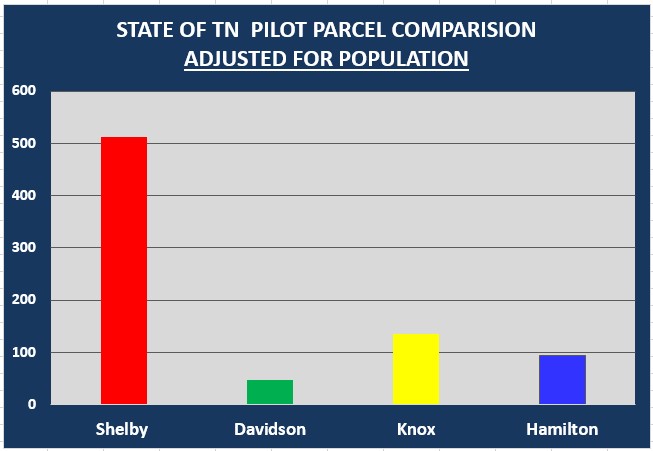 STATE OF TN PILOT PARCEL COMPARISION
ADJUSTED FOR POPULATION

600
500
400
300
200
100
0

Shelby
Davidson
Knox
Hamilton